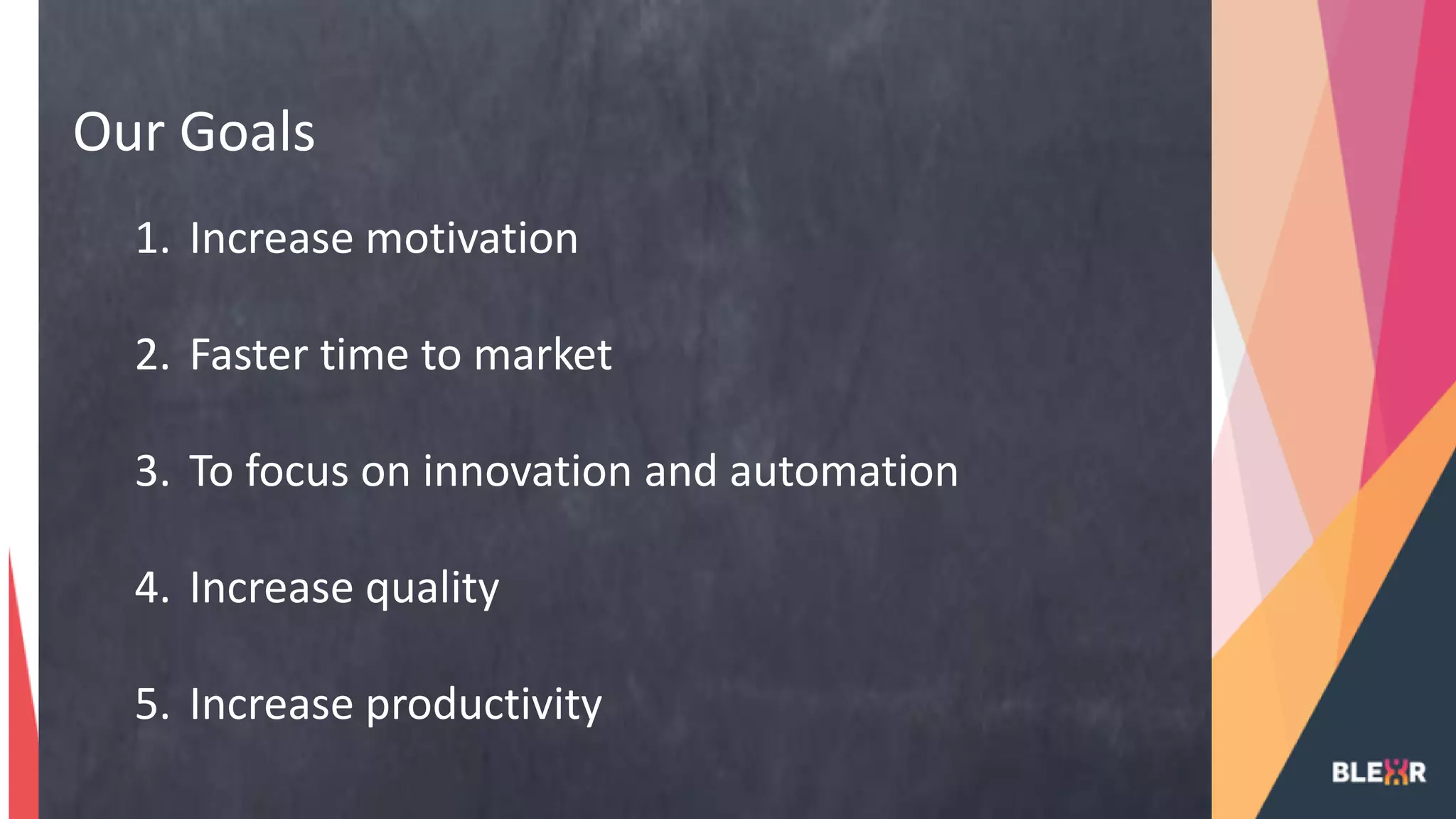 Our Goals

1. Increase motivation

2. Faster time to market

3. To focus on innovation and automation

4. Increase quality

5. Increase productivity

BLEXR